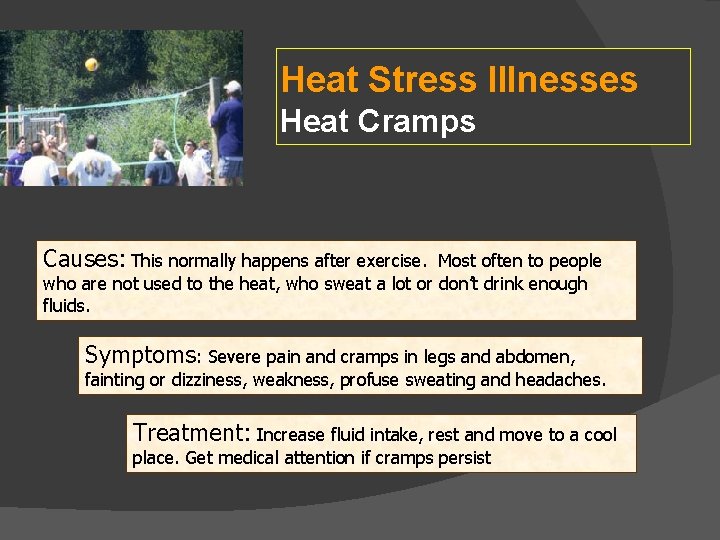 Heat Stress Illnesses
Heat Cramps

Causes: This normally happens after exercise. Most often to people who are not used to the heat, who sweat a lot or don't drink enough fluids.

Symptoms: Severe pain and cramps in legs and abdomen, fainting or dizziness, weakness, profuse sweating and headaches.

Treatment: Increase fluid intake, rest and move to a cool place. Get medical attention if cramps persist